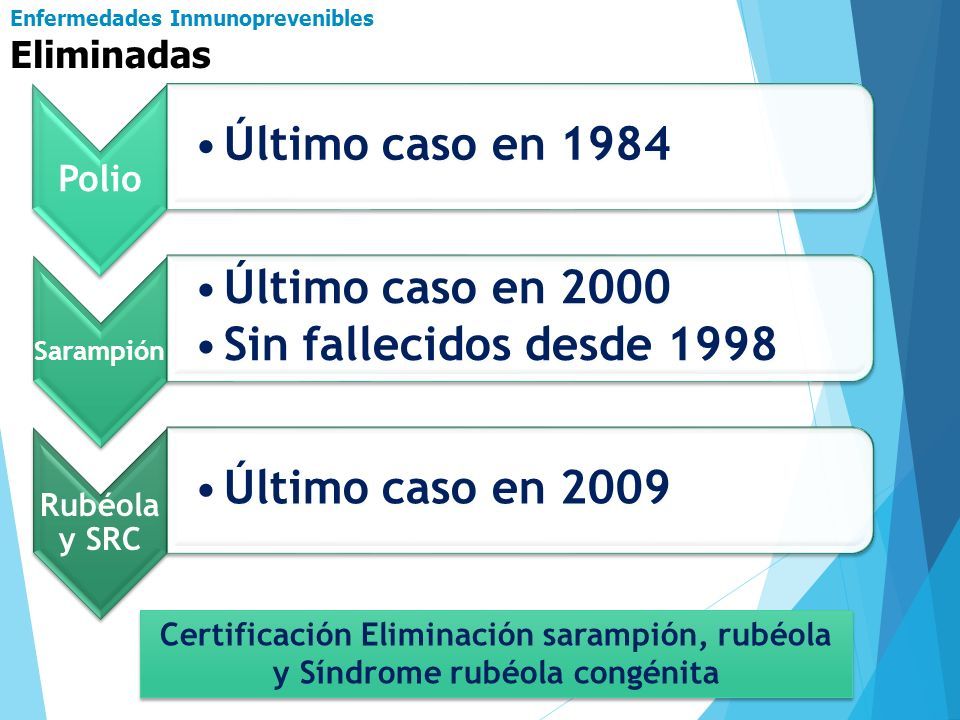 Enfermedades Inmunoprevenibles
Eliminadas

Polio
• Último caso en 1984

Sarampión
• Último caso en 2000
• Sin fallecidos desde 1998

Rubéola y SRC
• Último caso en 2009

Certificación Eliminación sarampión, rubéola y Síndrome rubéola congénita